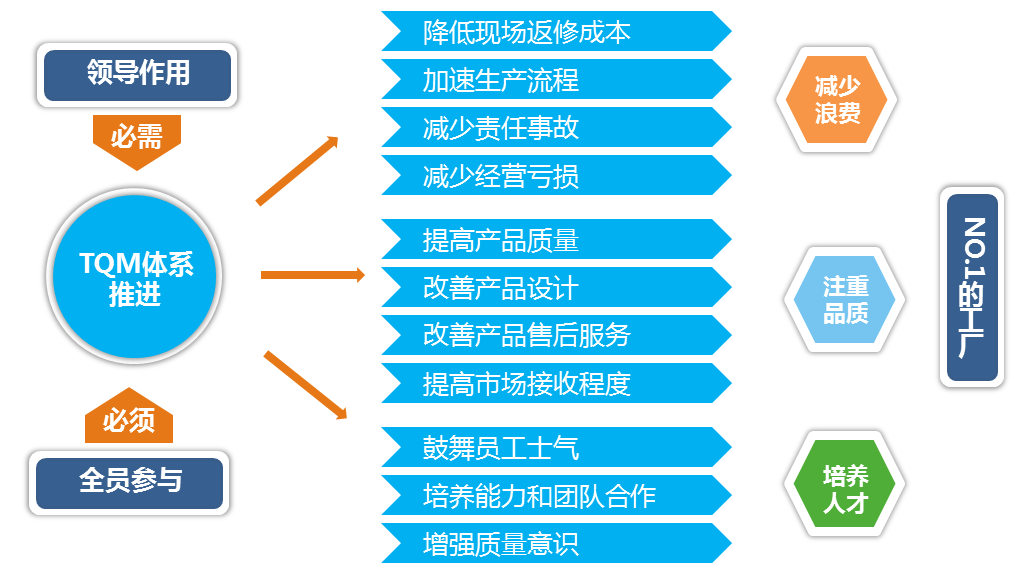 领导作用

必需

TQM体系推进

必须

全员参与

降低现场返修成本

加速生产流程

减少责任事故

减少经营亏损

提高产品质量

改善产品设计

改善产品售后服务

提高市场接收程度

鼓舞员工士气

培养能力和团队合作

增强质量意识

减少浪费

注重品质

培养人才

NO.1的工厂